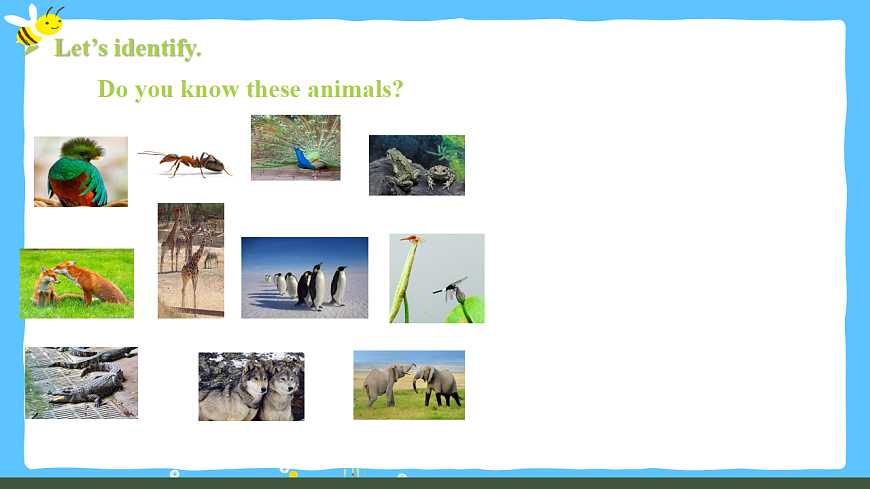 Let’s identify.

Do you know these animals?